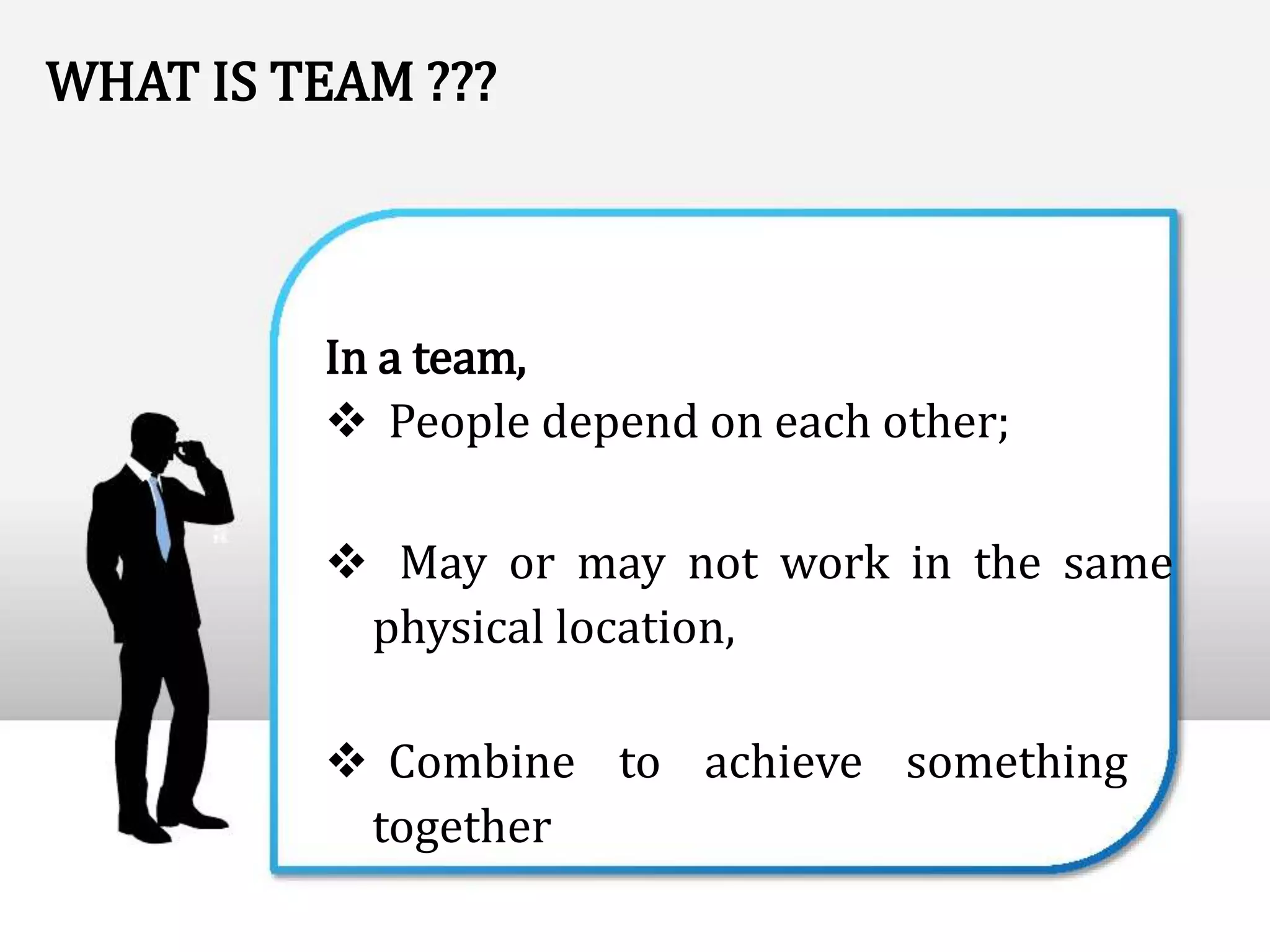 WHAT IS TEAM ???

In a team,

❖ People depend on each other;

❖ May or may not work in the same physical location,

❖ Combine to achieve something together